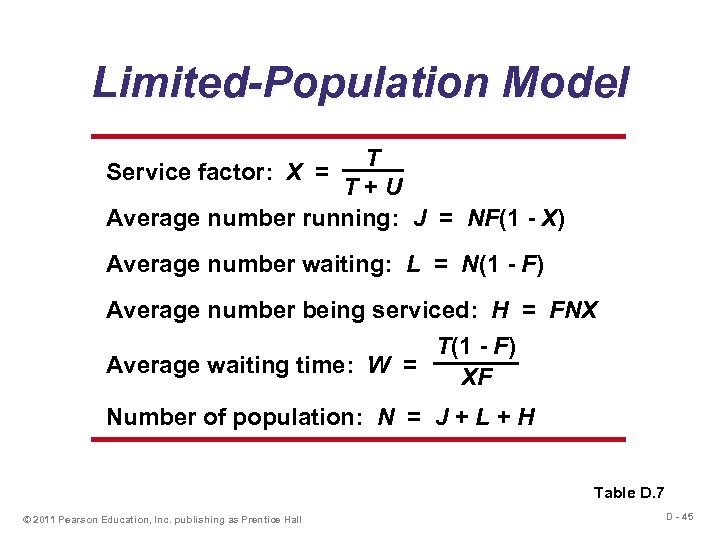 Limited-Population Model

Service factor: $X = \frac{T}{T + U}$

Average number running: $J = NF(1 - X)$

Average number waiting: $L = N(1 - F)$

Average number being serviced: $H = FNX$

Average waiting time: $W = \frac{T(1 - F)}{XF}$

Number of population: $N = J + L + H$

Table D.7

© 2011 Pearson Education, Inc. publishing as Prentice Hall

D - 45